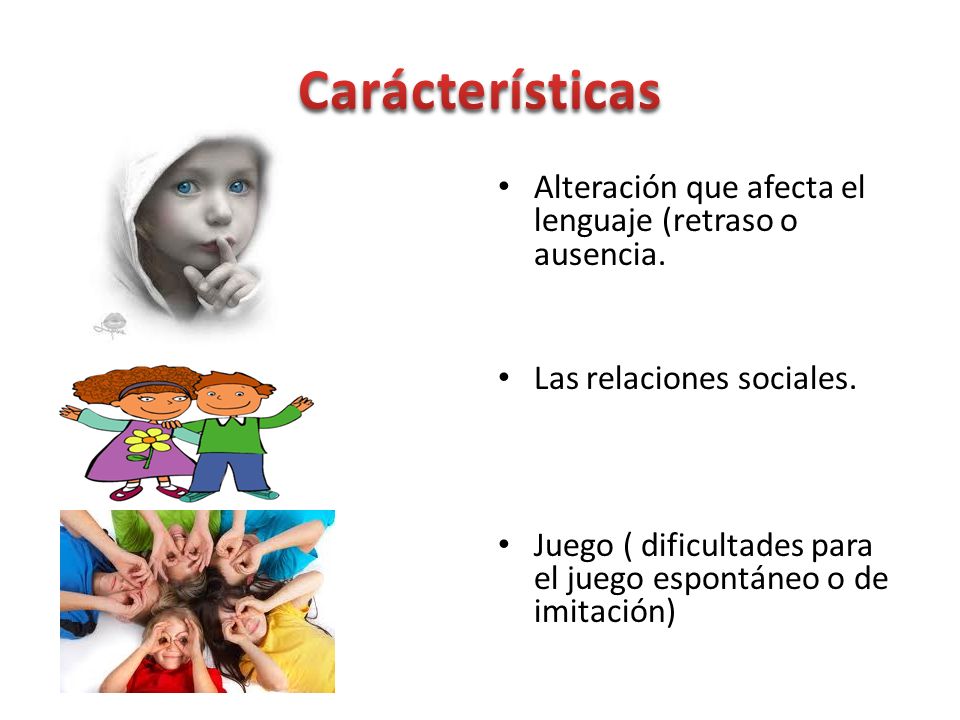 Carácterísticas

• Alteración que afecta el lenguaje (retraso o ausencia.

• Las relaciones sociales.

• Juego ( dificultades para el juego espontáneo o de imitación)